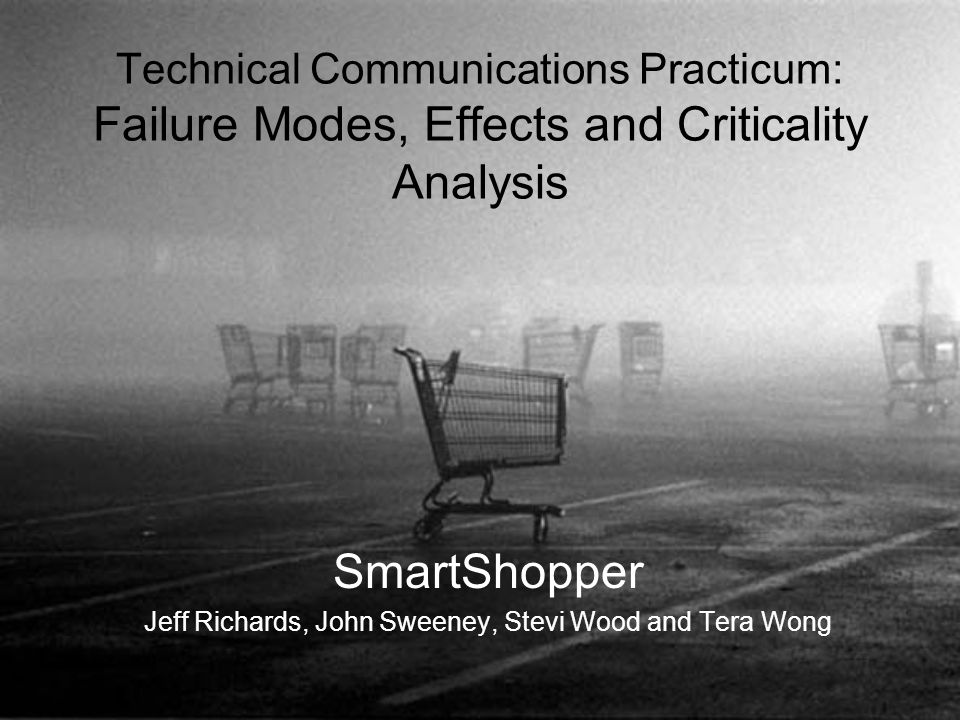 Technical Communications Practicum:
Failure Modes, Effects and Criticality Analysis

SmartShopper
Jeff Richards, John Sweeney, Stevi Wood and Tera Wong